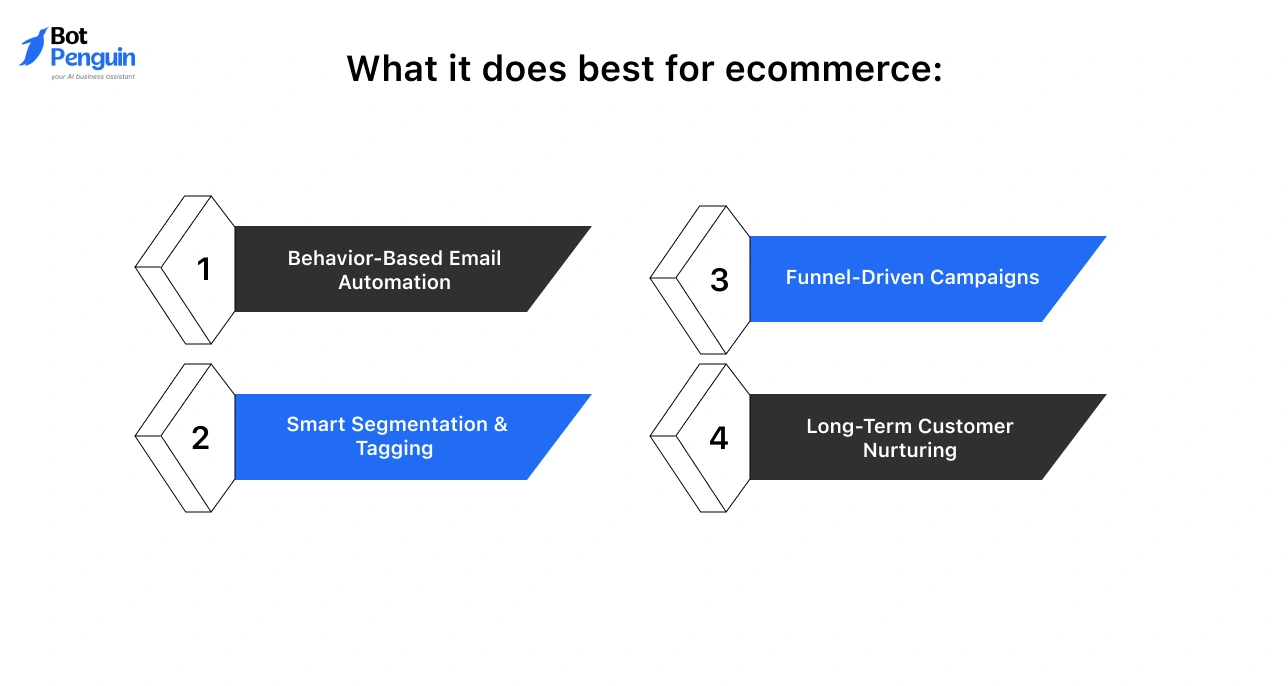 Bot Penguin
your AI business assistant

What it does best for ecommerce:

1 Behavior-Based Email Automation

2 Smart Segmentation & Tagging

3 Funnel-Driven Campaigns

4 Long-Term Customer Nurturing